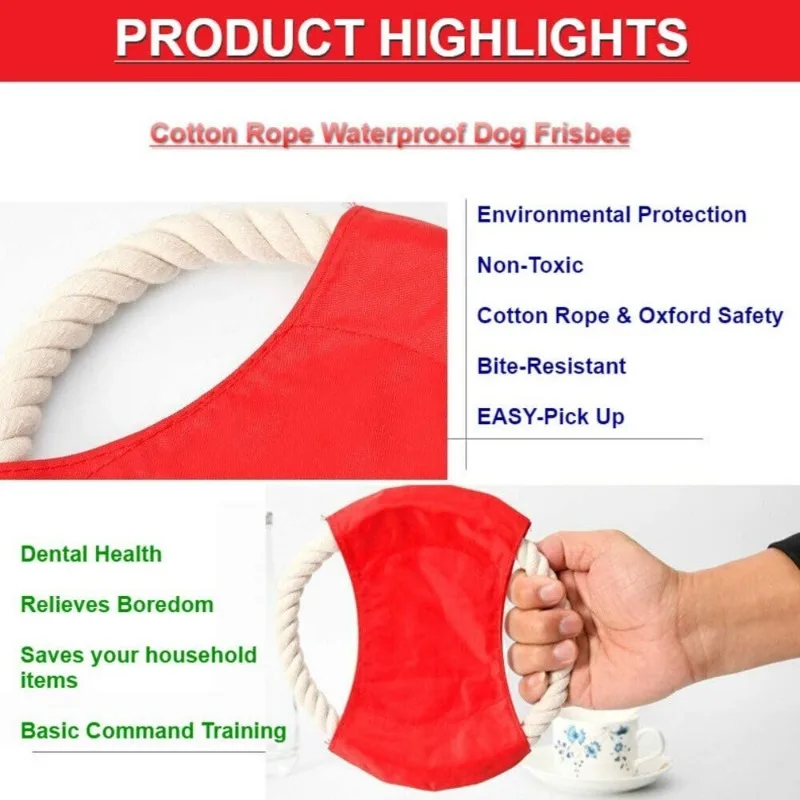 PRODUCT HIGHLIGHTS

Cotton Rope Waterproof Dog Frisbee

Environmental Protection

Non-Toxic

Cotton Rope & Oxford Safety

Bite-Resistant

EASY-Pick Up

Dental Health

Relieves Boredom

Saves your household items

Basic Command Training